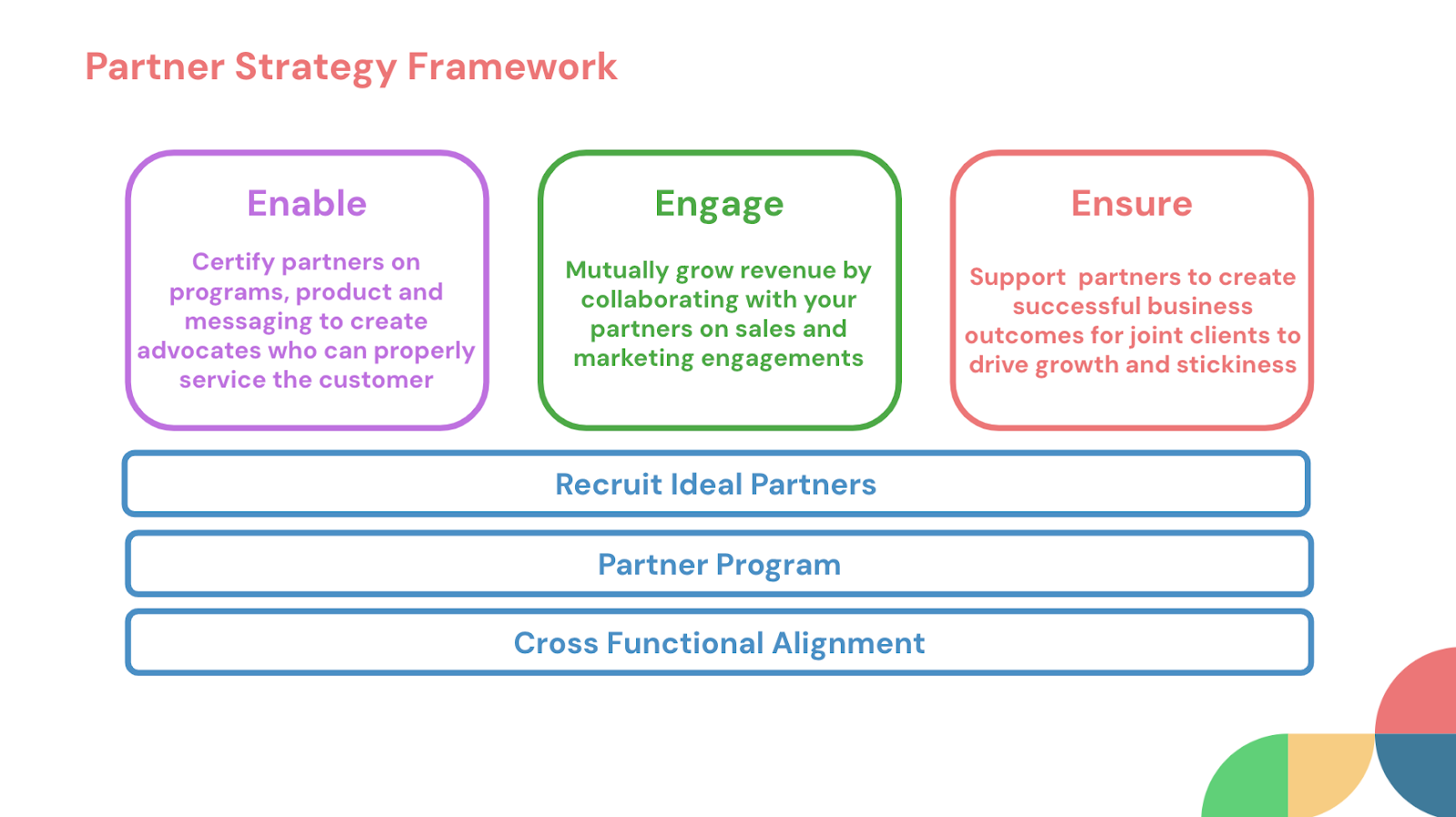 Partner Strategy Framework

Enable

Certify partners on programs, product and messaging to create advocates who can properly service the customer

Engage

Mutually grow revenue by collaborating with your partners on sales and marketing engagements

Ensure

Support partners to create successful business outcomes for joint clients to drive growth and stickiness

Recruit Ideal Partners

Partner Program

Cross Functional Alignment